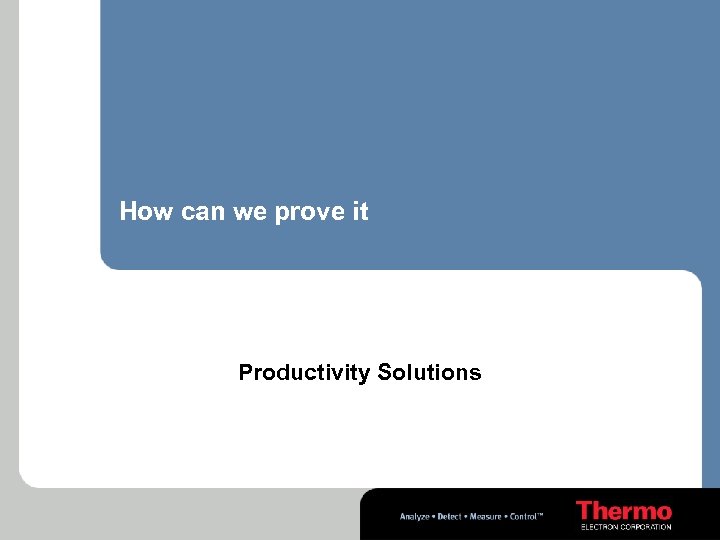 How can we prove it

Productivity Solutions

Analyze • Detect • Measure • Control™

Thermo
ELECTRON CORPORATION